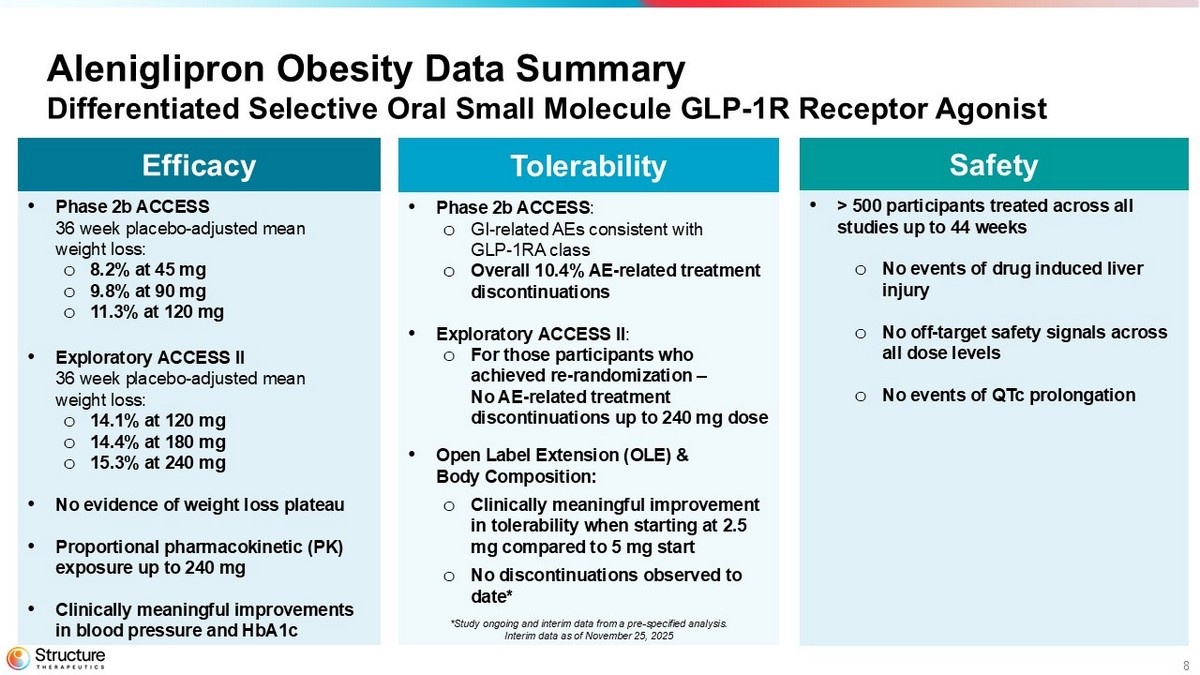 Aleniglipron Obesity Data Summary
Differentiated Selective Oral Small Molecule GLP-1R Receptor Agonist

Efficacy

• Phase 2b ACCESS
36 week placebo-adjusted mean weight loss:
o 8.2% at 45 mg
o 9.8% at 90 mg
o 11.3% at 120 mg

• Exploratory ACCESS II
36 week placebo-adjusted mean weight loss:
o 14.1% at 120 mg
o 14.4% at 180 mg
o 15.3% at 240 mg

• No evidence of weight loss plateau

• Proportional pharmacokinetic (PK) exposure up to 240 mg

• Clinically meaningful improvements in blood pressure and HbA1c

Tolerability

• Phase 2b ACCESS:
o GI-related AEs consistent with GLP-1RA class
o Overall 10.4% AE-related treatment discontinuations

• Exploratory ACCESS II:
o For those participants who achieved re-randomization – No AE-related treatment discontinuations up to 240 mg dose

• Open Label Extension (OLE) & Body Composition:
o Clinically meaningful improvement in tolerability when starting at 2.5 mg compared to 5 mg start
o No discontinuations observed to date*

*Study ongoing and interim data from a pre-specified analysis. Interim data as of November 25, 2025

Safety

• > 500 participants treated across all studies up to 44 weeks

o No events of drug induced liver injury

o No off-target safety signals across all dose levels

o No events of QTc prolongation

Structure THERAPEUTICS

8